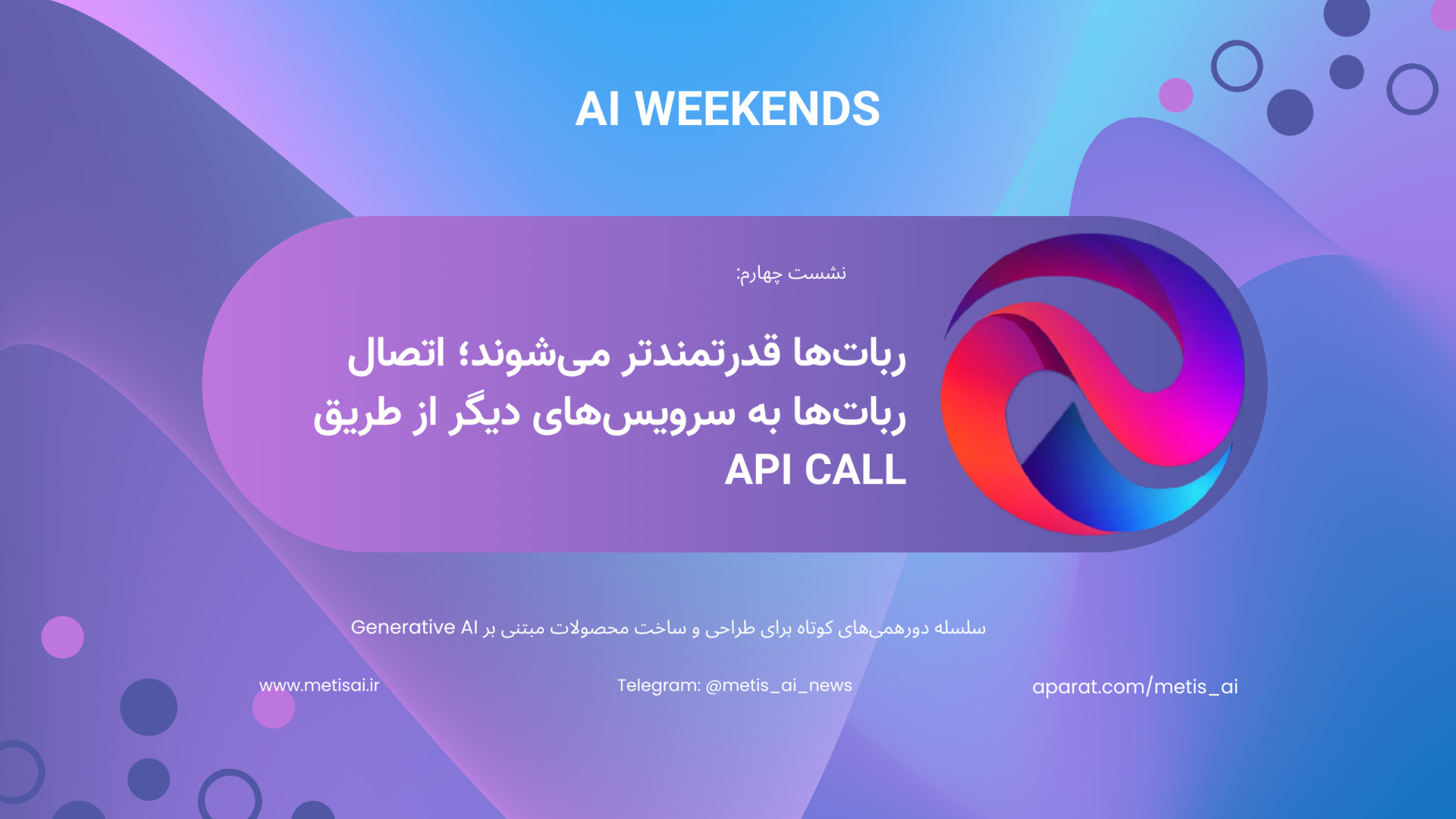 AI WEEKENDS

نشست چهارم:

ربات‌ها قدرتمندتر می‌شوند؛ اتصال ربات‌ها به سرویس‌های دیگر از طریق API CALL

سلسله دورهمی‌های کوتاه برای طراحی و ساخت محصولات مبتنی بر Generative AI

www.metisai.ir

Telegram: @metis_ai_news

aparat.com/metis_ai